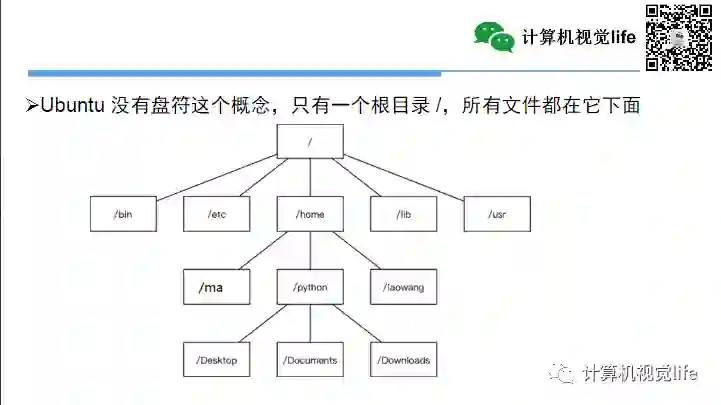 计算机视觉life

➢Ubuntu 没有盘符这个概念，只有一个根目录 /，所有文件都在它下面

/

/bin

/etc

/home

/lib

/usr

/ma

/python

/laowang

/Desktop

/Documents

/Downloads

计算机视觉life